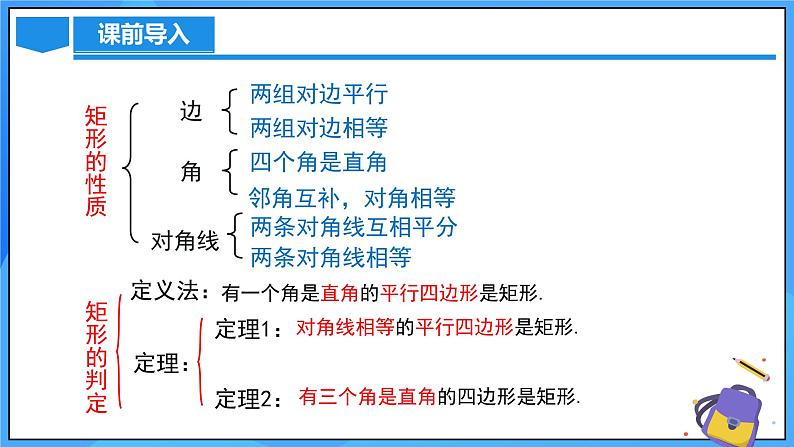 课前导入

矩形的性质

边
两组对边平行
两组对边相等

角
四个角是直角
邻角互补，对角相等

对角线
两条对角线互相平分
两条对角线相等

矩形的判定

定义法：有一个角是直角的平行四边形是矩形.

定理：
定理1：对角线相等的平行四边形是矩形.
定理2：有三个角是直角的四边形是矩形.